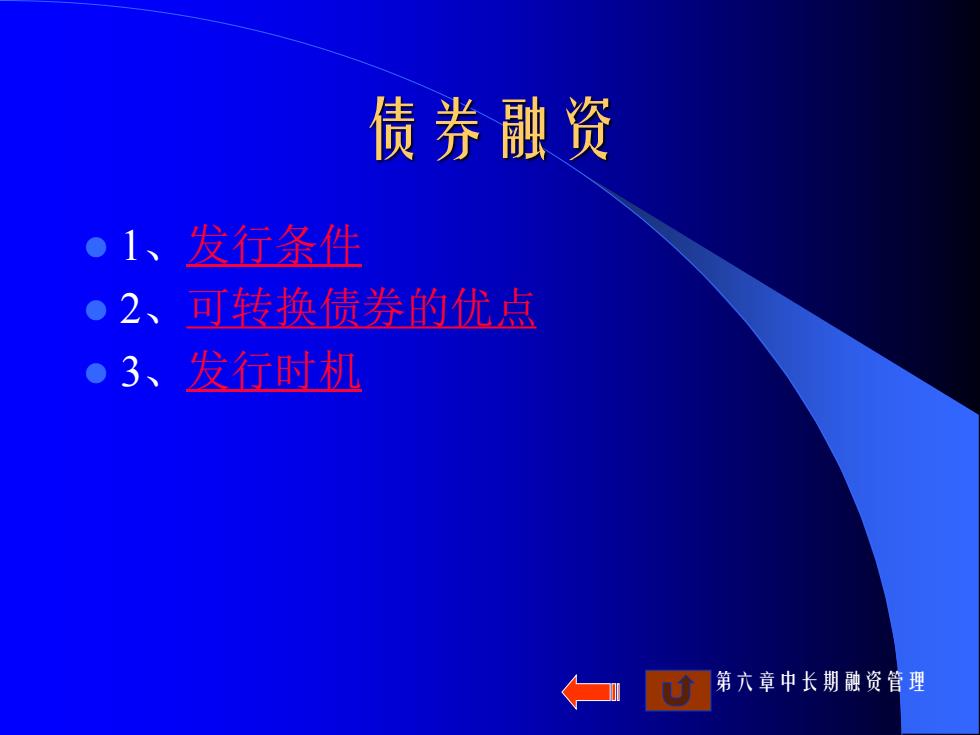 债券融资

1、发行条件
2、可转换债券的优点
3、发行时机

第六章中长期融资管理